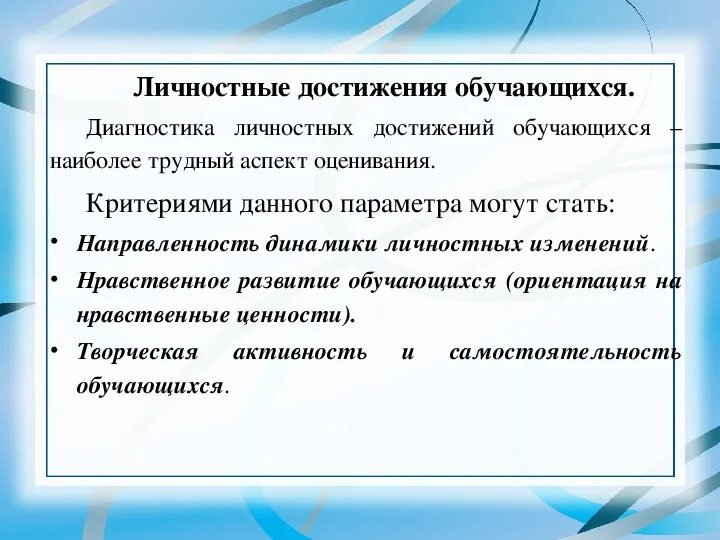 Личностные достижения обучающихся.

Диагностика личностных достижений обучающихся – наиболее трудный аспект оценивания.

Критериями данного параметра могут стать:

• Направленность динамики личностных изменений.
• Нравственное развитие обучающихся (ориентация на нравственные ценности).
• Творческая активность и самостоятельность обучающихся.